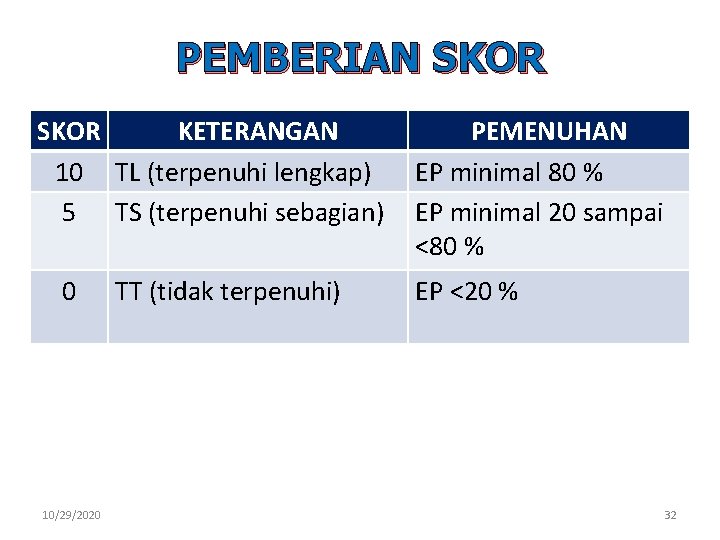 PEMBERIAN SKOR

| SKOR | KETERANGAN | PEMENUHAN |
|---|---|---|
| 10 | TL (terpenuhi lengkap) | EP minimal 80 % |
| 5 | TS (terpenuhi sebagian) | EP minimal 20 sampai <80 % |
| 0 | TT (tidak terpenuhi) | EP <20 % |

10/29/2020

32